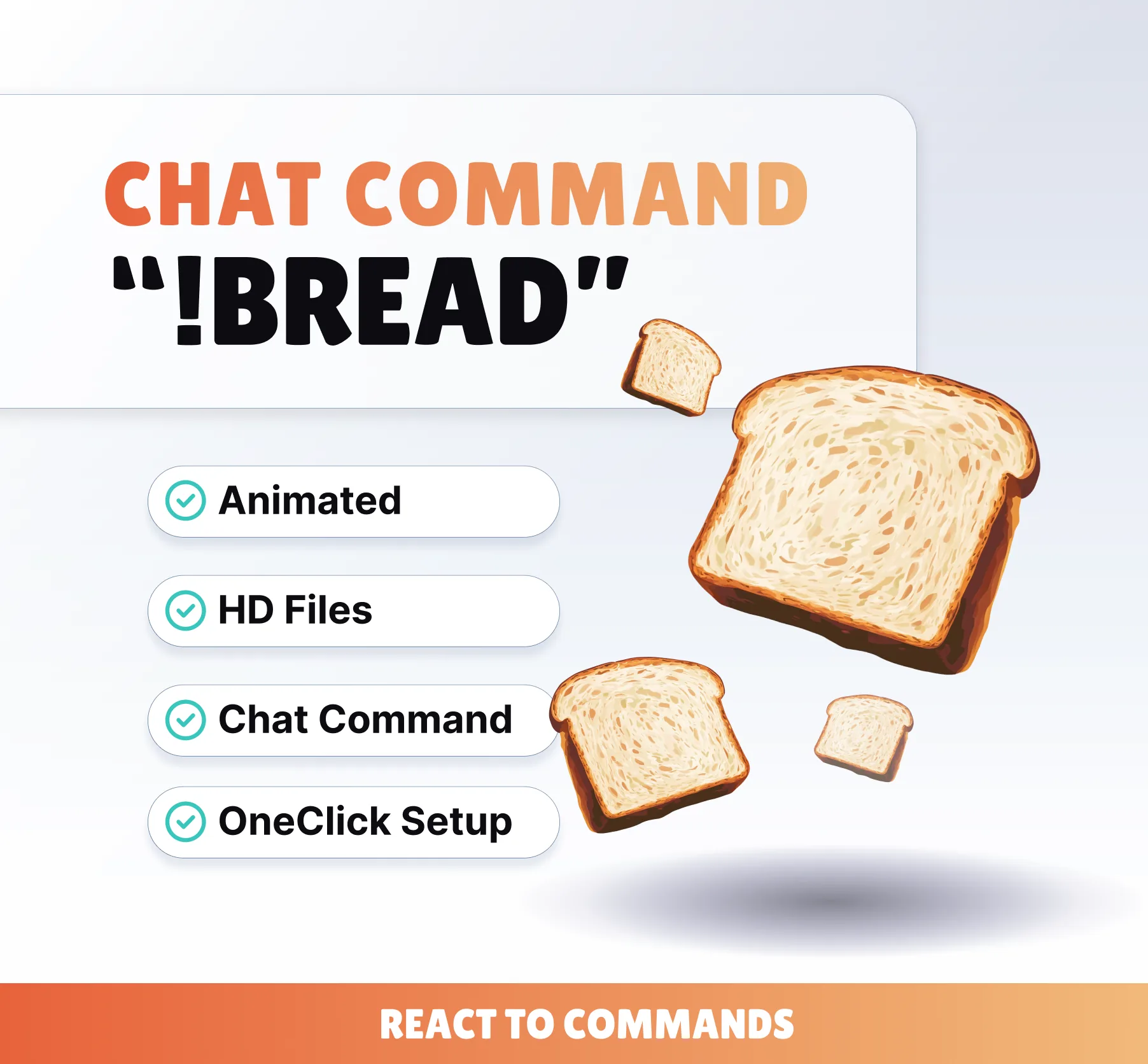 CHAT COMMAND
"!BREAD"

Animated

HD Files

Chat Command

OneClick Setup

REACT TO COMMANDS